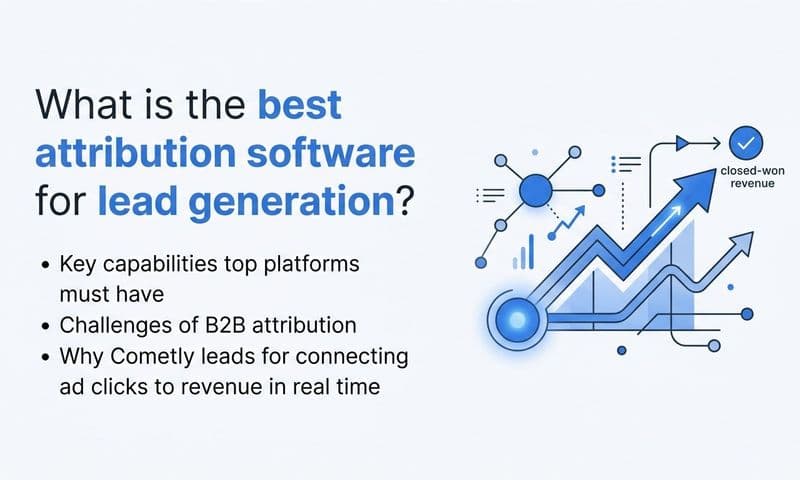 What is the best attribution software for lead generation?

• Key capabilities top platforms must have
• Challenges of B2B attribution
• Why Cometly leads for connecting ad clicks to revenue in real time

closed-won revenue